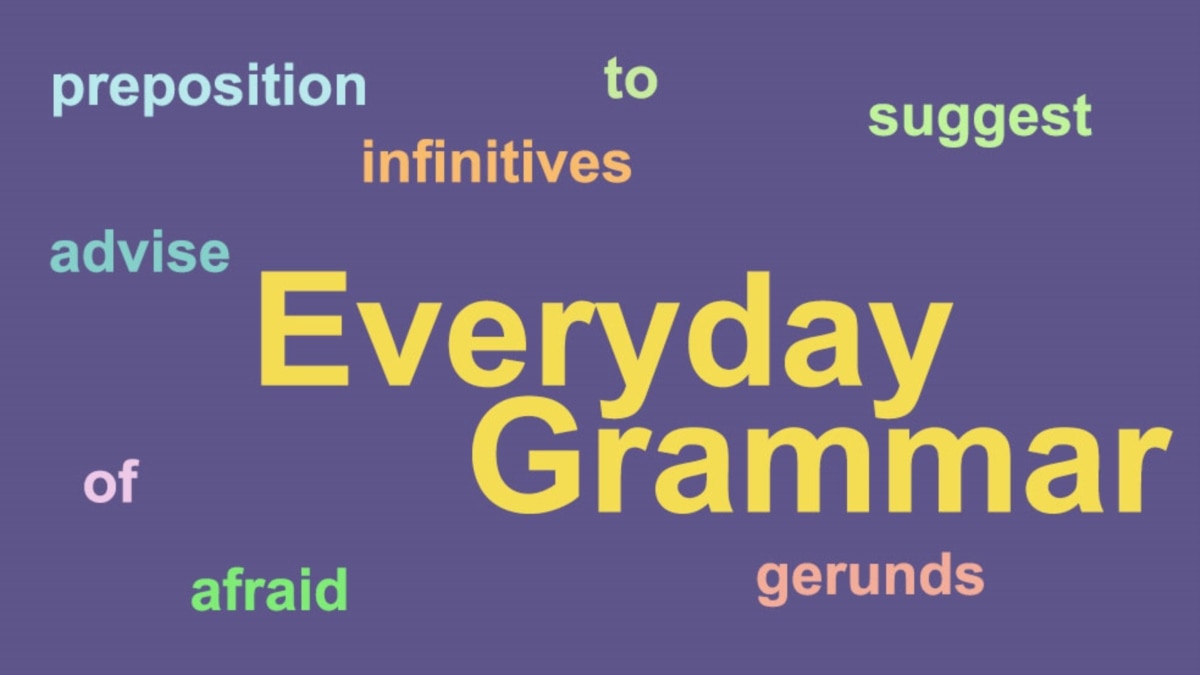 preposition

to

suggest

infinitives

advise

Everyday Grammar

of

afraid

gerunds